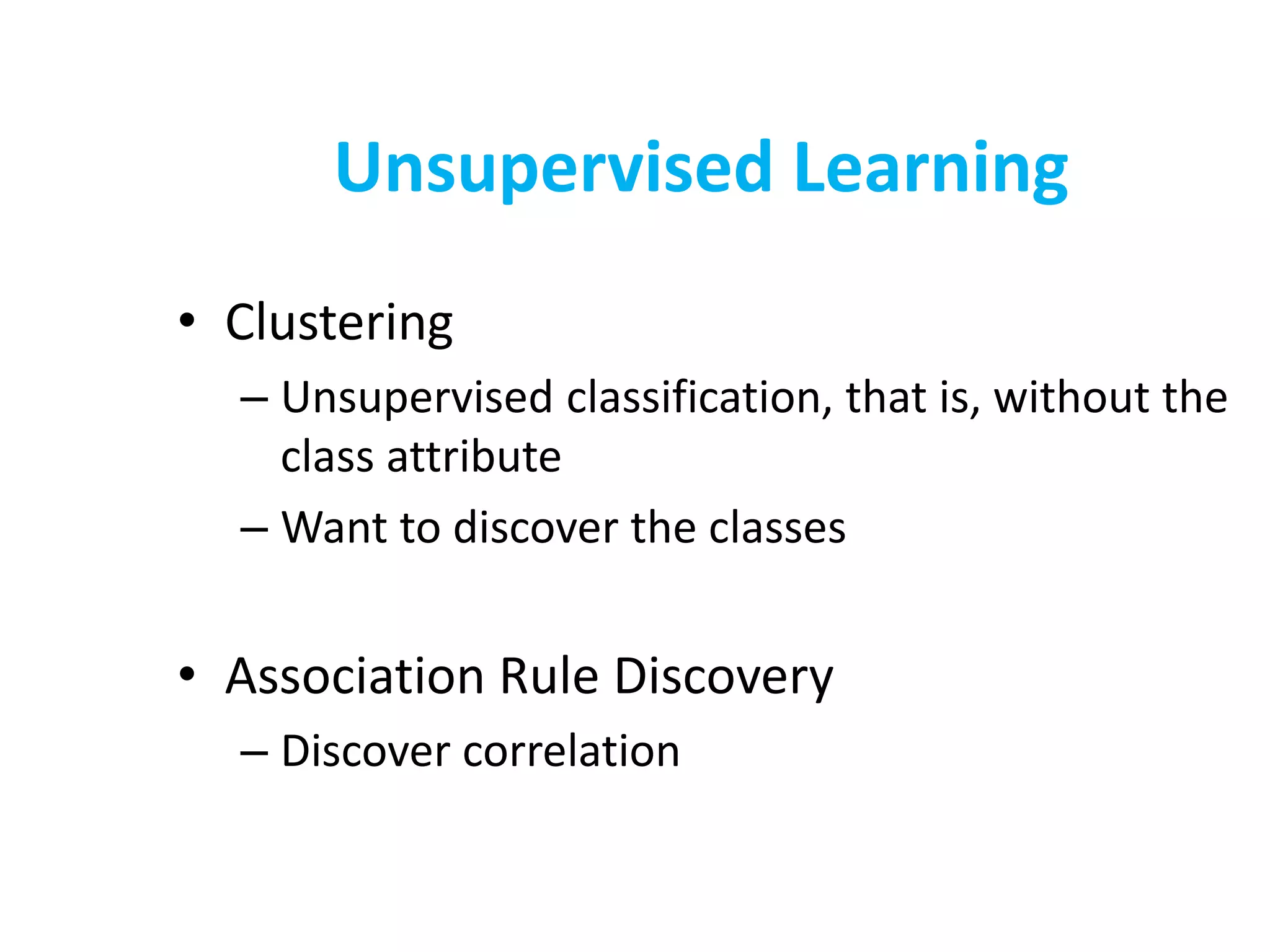 Unsupervised Learning

• Clustering
– Unsupervised classification, that is, without the class attribute
– Want to discover the classes

• Association Rule Discovery
– Discover correlation